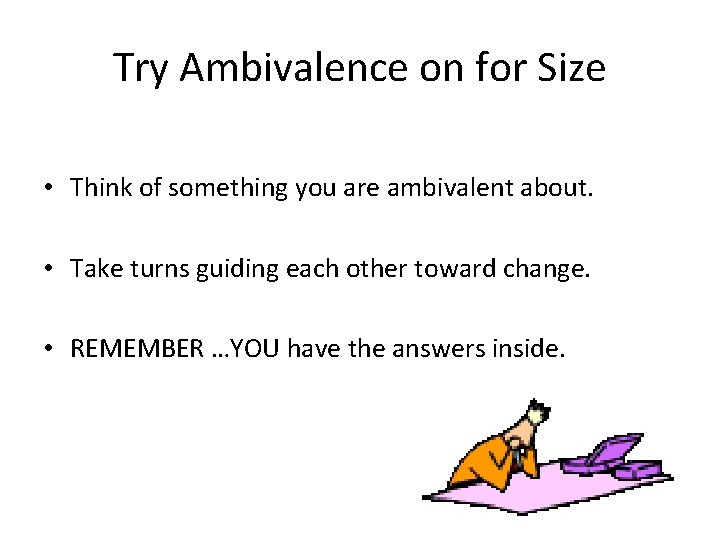 Try Ambivalence on for Size

• Think of something you are ambivalent about.

• Take turns guiding each other toward change.

• REMEMBER …YOU have the answers inside.